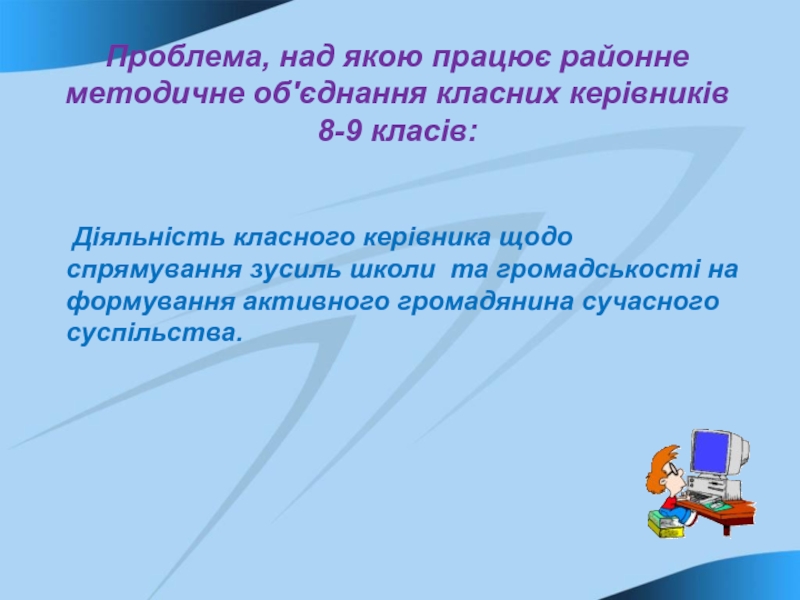 Проблема, над якою працює районне методичне об'єднання класних керівників 8-9 класів:

Діяльність класного керівника щодо спрямування зусиль школи та громадськості на формування активного громадянина сучасного суспільства.